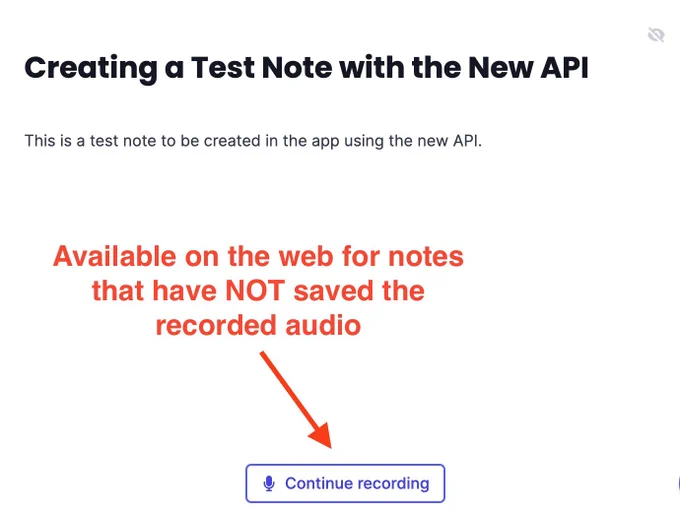 Creating a Test Note with the New API

This is a test note to be created in the app using the new API.

Available on the web for notes that have NOT saved the recorded audio

Continue recording